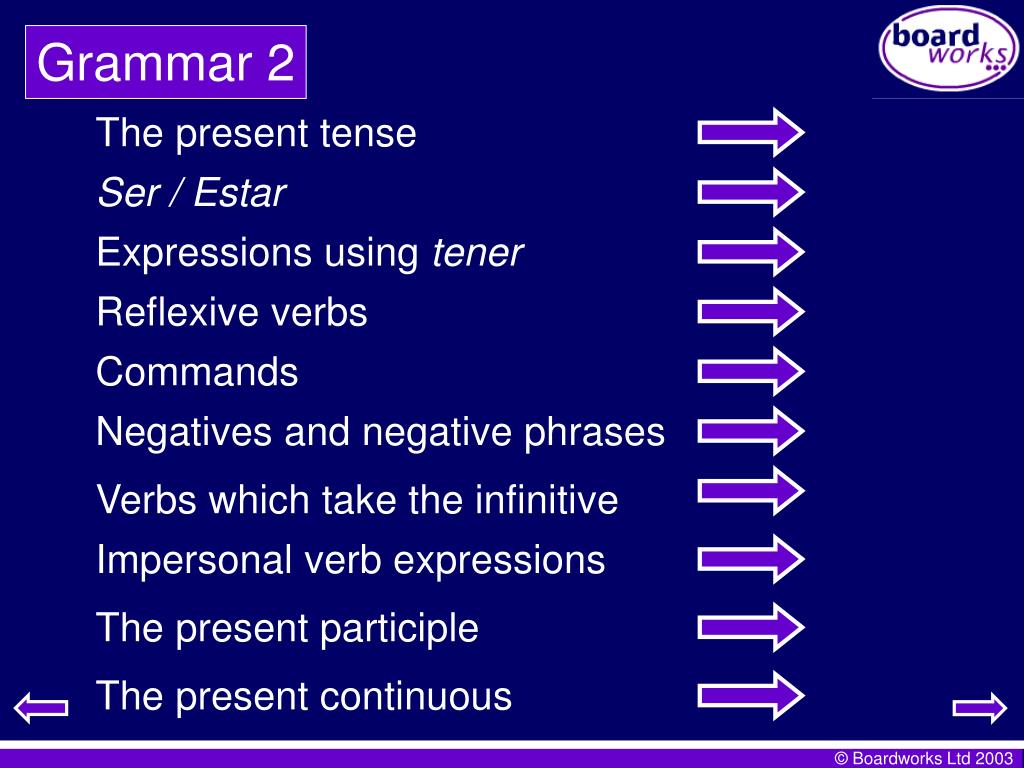 Grammar 2

board works

The present tense

Ser / Estar

Expressions using tener

Reflexive verbs

Commands

Negatives and negative phrases

Verbs which take the infinitive

Impersonal verb expressions

The present participle

The present continuous

© Boardworks Ltd 2003